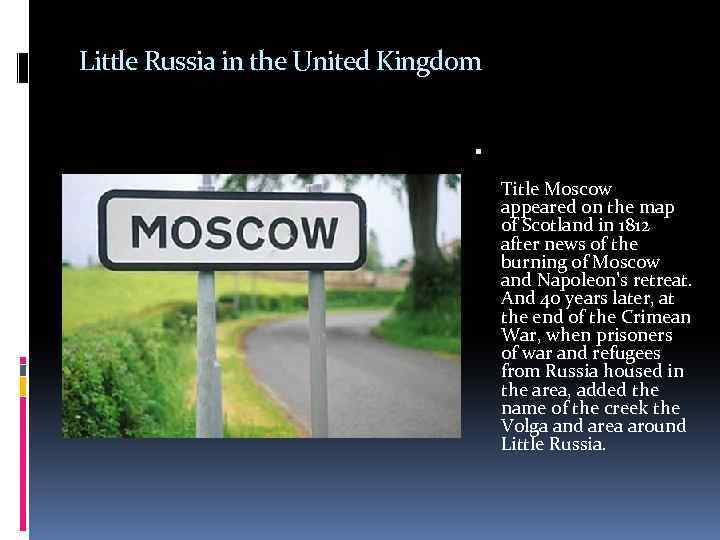 Little Russia in the United Kingdom

MOSCOW

Title Moscow appeared on the map of Scotland in 1812 after news of the burning of Moscow and Napoleon's retreat. And 40 years later, at the end of the Crimean War, when prisoners of war and refugees from Russia housed in the area, added the name of the creek the Volga and area around Little Russia.